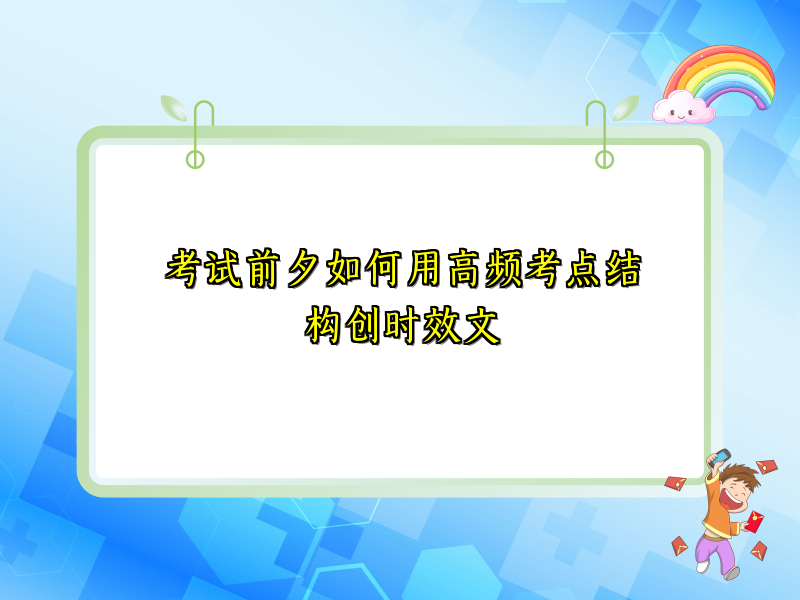 考试前夕如何用高频考点结构创时效文